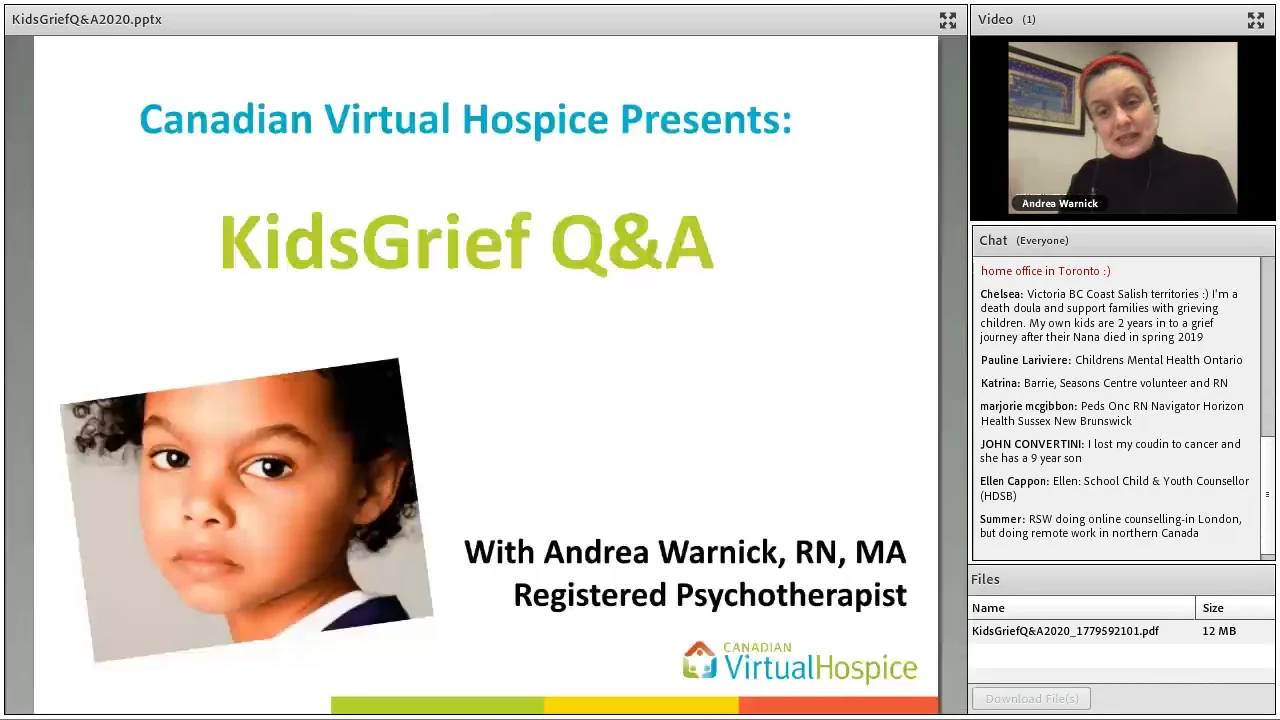 KidsGriefQ&A2020.pptx

Canadian Virtual Hospice Presents:

KidsGrief Q&A

With Andrea Warnick, RN, MA
Registered Psychotherapist

CANADIAN
VirtualHospice

Video (1)

Andrea Warnick

Chat (Everyone)

home office in Toronto :)

Chelsea: Victoria BC Coast Salish territories :) I'm a death doula and support families with grieving children. My own kids are 2 years in to a grief journey after their Nana died in spring 2019

Pauline Lariviere: Childrens Mental Health Ontario

Katrina: Barrie, Seasons Centre volunteer and RN

marjorie mcgibbon: Peds Onc RN Navigator Horizon Health Sussex New Brunswick

JOHN CONVERTINI: I lost my coudin to cancer and she has a 9 year son

Ellen Cappon: Ellen: School Child & Youth Counsellor (HDSB)

Summer: RSW doing online counselling-in London, but doing remote work in northern Canada

Files

| Name | Size |
|---|---|
| KidsGriefQ&A2020_1779592101.pdf | 12 MB |

Download File(s)